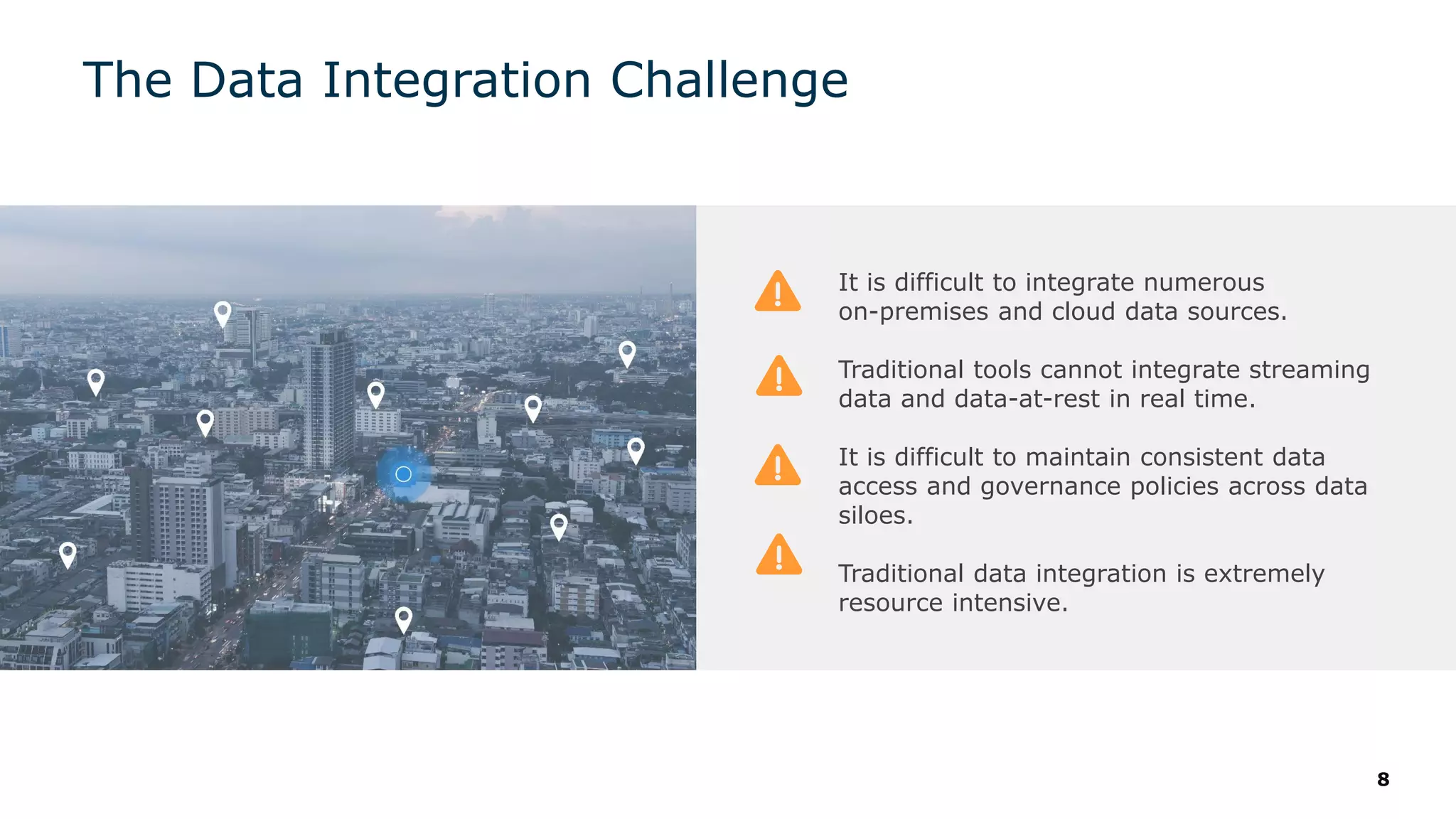 The Data Integration Challenge

It is difficult to integrate numerous on-premises and cloud data sources.

Traditional tools cannot integrate streaming data and data-at-rest in real time.

It is difficult to maintain consistent data access and governance policies across data siloes.

Traditional data integration is extremely resource intensive.

8